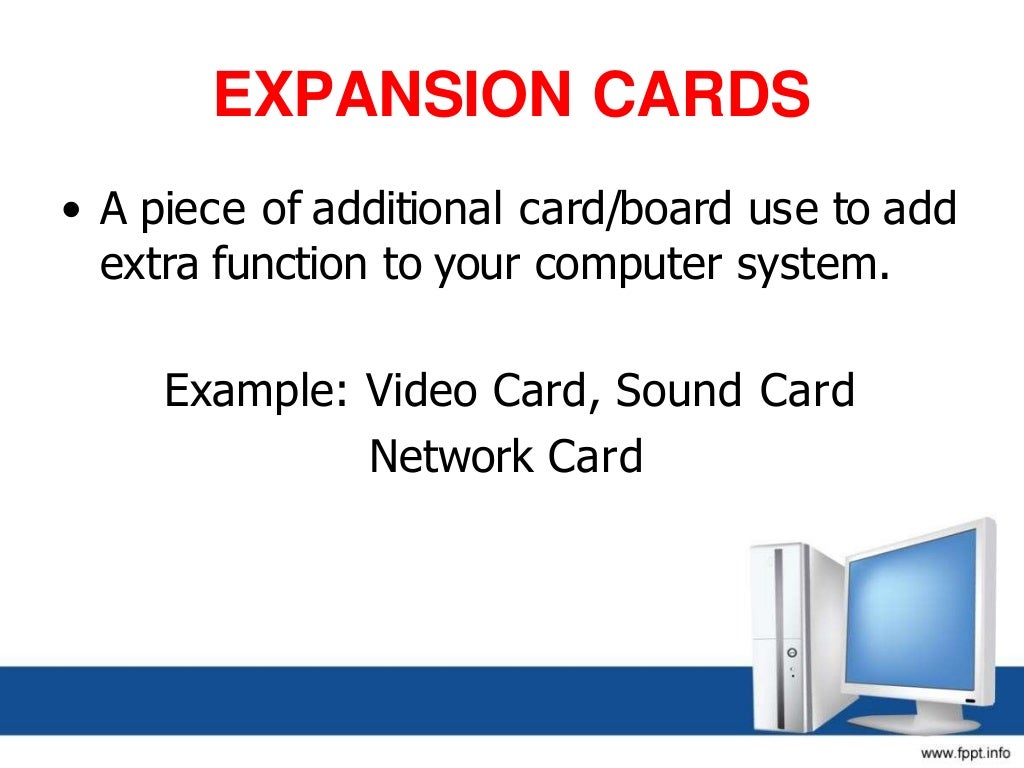 EXPANSION CARDS

• A piece of additional card/board use to add extra function to your computer system.

Example: Video Card, Sound Card
Network Card

www.fppt.info